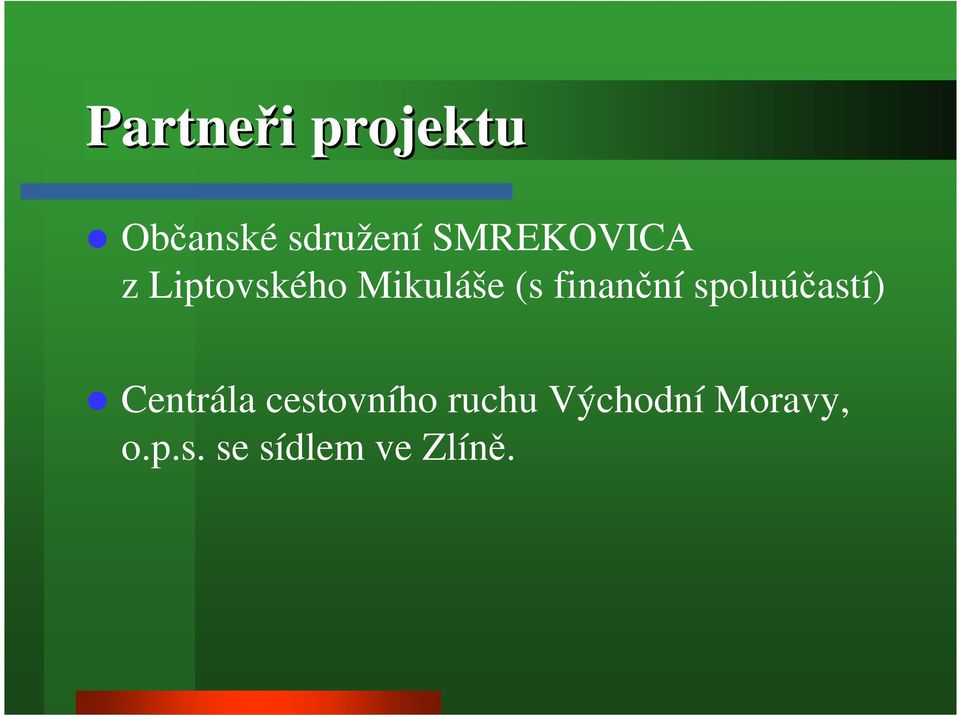 Partneři projektu

Občanské sdružení SMREKOVICA z Liptovského Mikuláše (s finanční spoluúčastí)

Centrála cestovního ruchu Východní Moravy, o.p.s. se sídlem ve Zlíně.